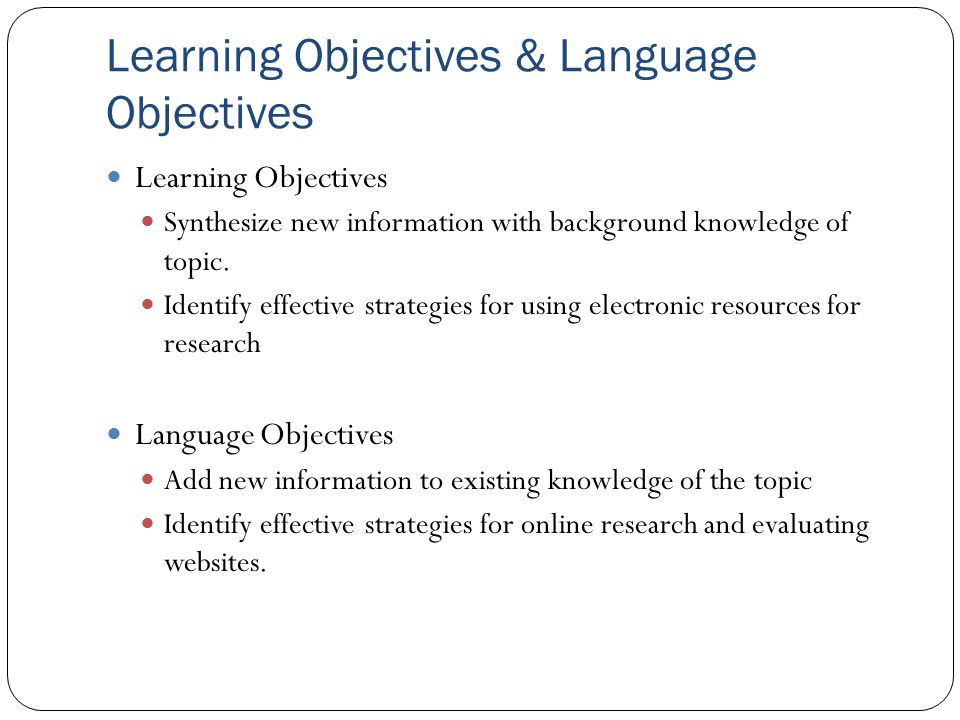 Learning Objectives & Language Objectives

- Learning Objectives
  - Synthesize new information with background knowledge of topic.
  - Identify effective strategies for using electronic resources for research

- Language Objectives
  - Add new information to existing knowledge of the topic
  - Identify effective strategies for online research and evaluating websites.